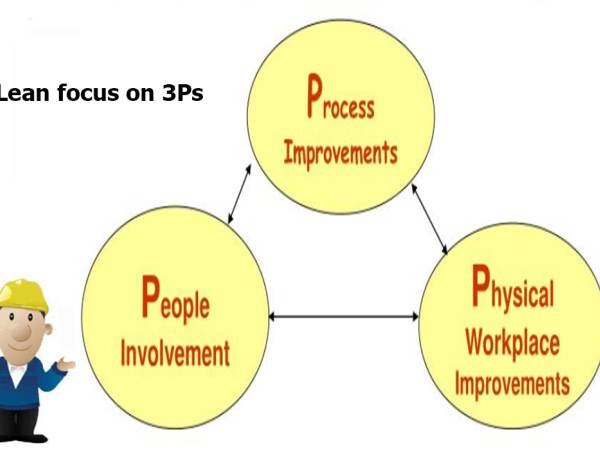 Lean focus on 3Ps

Process Improvements

People Involvement

Physical Workplace Improvements